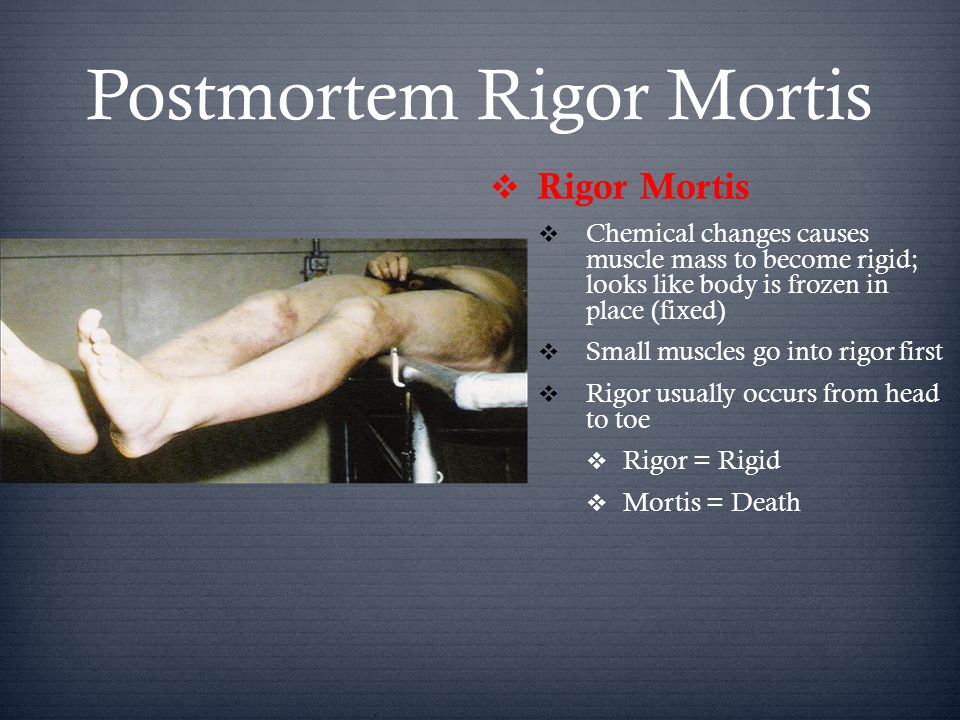 Postmortem Rigor Mortis

❖ Rigor Mortis

❖ Chemical changes causes muscle mass to become rigid; looks like body is frozen in place (fixed)

❖ Small muscles go into rigor first

❖ Rigor usually occurs from head to toe

❖ Rigor = Rigid

❖ Mortis = Death